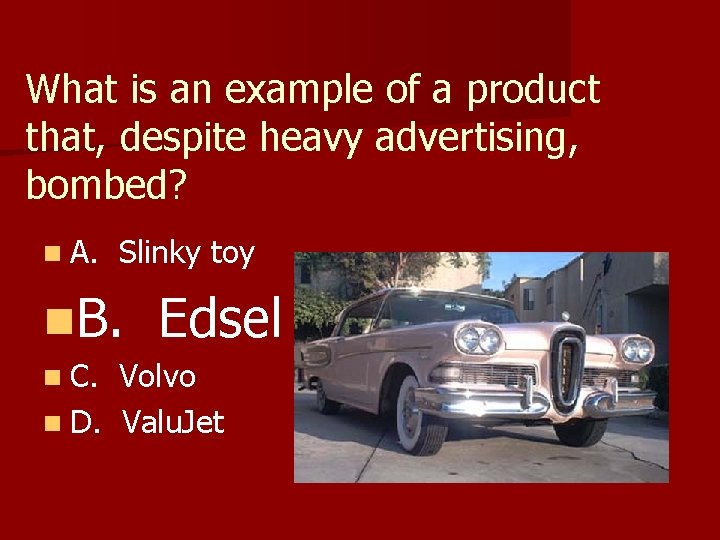 What is an example of a product that, despite heavy advertising, bombed?

A. Slinky toy

B. Edsel

C. Volvo

D. ValuJet